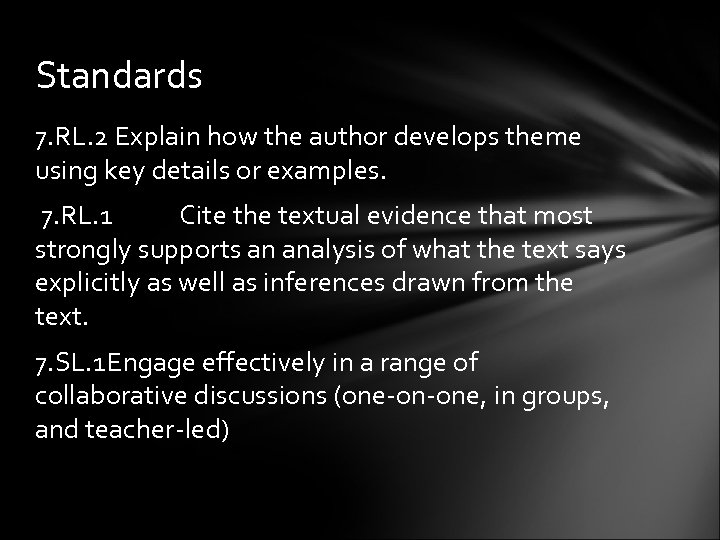 Standards

7.RL.2 Explain how the author develops theme using key details or examples.

7.RL.1 Cite the textual evidence that most strongly supports an analysis of what the text says explicitly as well as inferences drawn from the text.

7.SL.1Engage effectively in a range of collaborative discussions (one-on-one, in groups, and teacher-led)